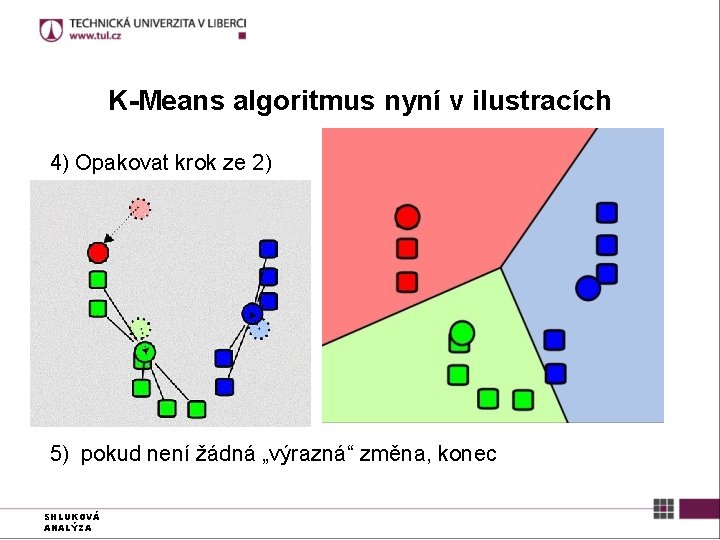 TECHNICKÁ UNIVERZITA V LIBERCI
www.tul.cz

K-Means algoritmus nyní v ilustracích

4) Opakovat krok ze 2)

5) pokud není žádná „výrazná“ změna, konec

SHLUKOVÁ ANALÝZA